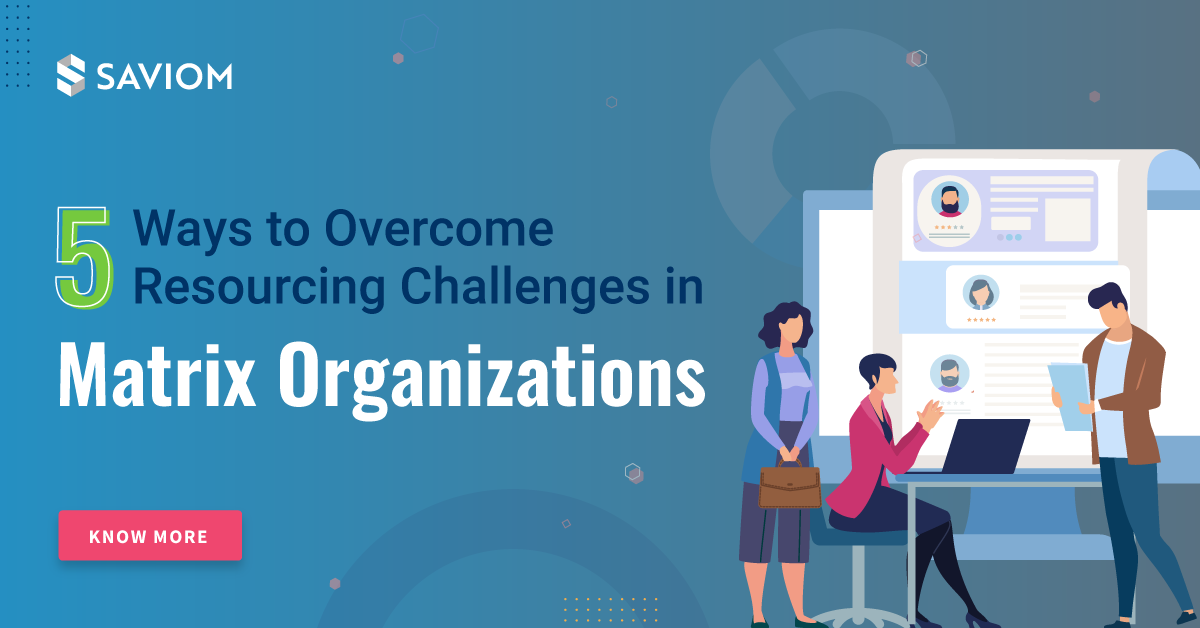 SAVIOM

5 Ways to Overcome Resourcing Challenges in Matrix Organizations

KNOW MORE